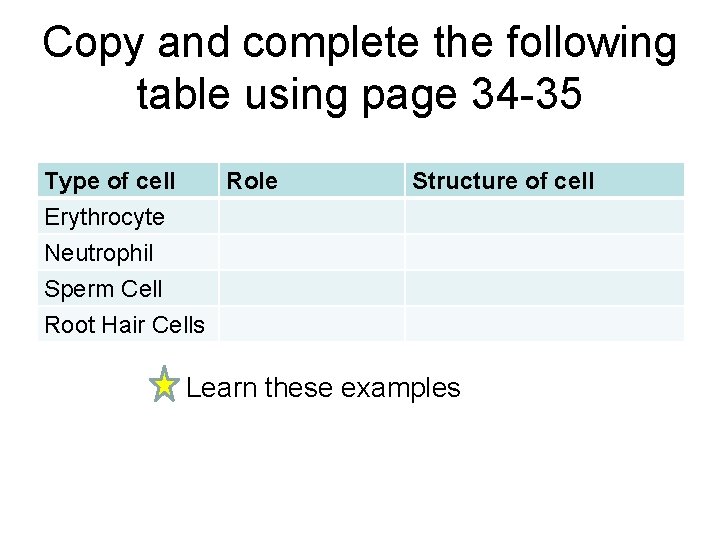 Copy and complete the following table using page 34-35

| Type of cell | Role | Structure of cell |
|---|---|---|
| Erythrocyte | | |
| Neutrophil | | |
| Sperm Cell | | |
| Root Hair Cells | | |

Learn these examples